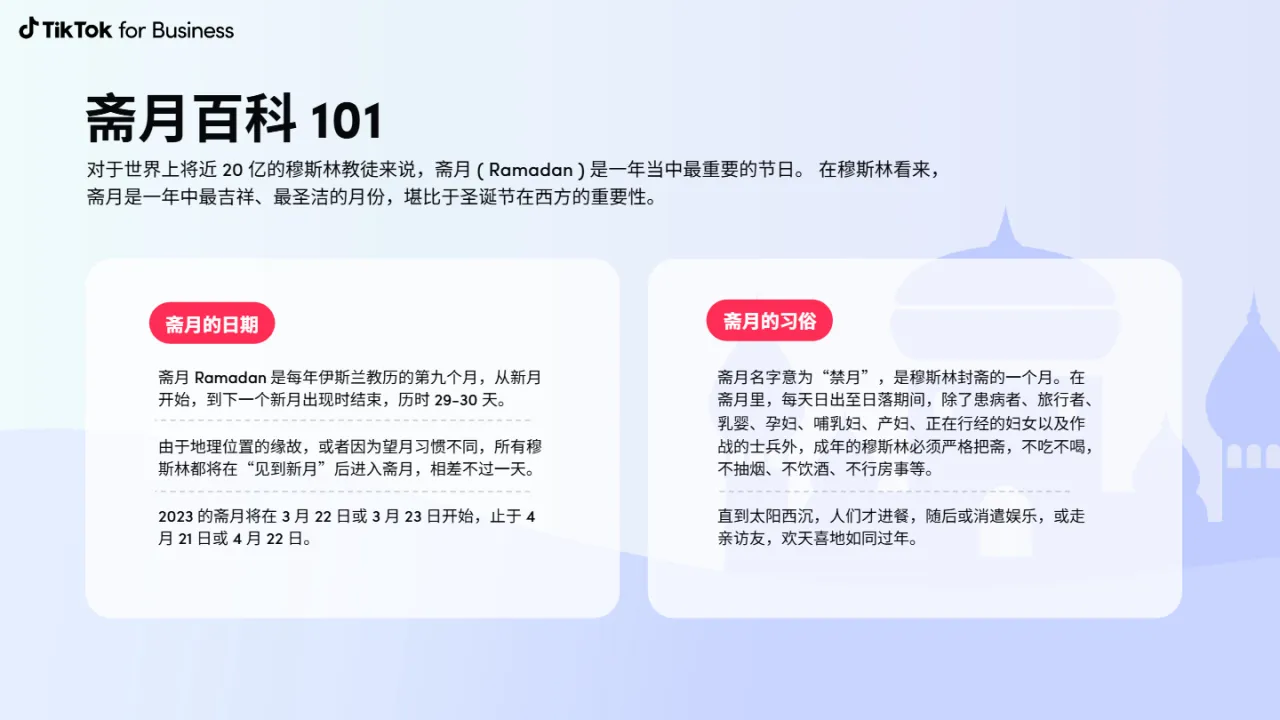 TikTok for Business

斋月百科 101

对于世界上将近 20 亿的穆斯林教徒来说，斋月 ( Ramadan ) 是一年当中最重要的节日。 在穆斯林看来，斋月是一年中最吉祥、最圣洁的月份，堪比于圣诞节在西方的重要性。

斋月的日期

斋月 Ramadan 是每年伊斯兰教历的第九个月，从新月开始，到下一个新月出现时结束，历时 29-30 天。

由于地理位置的缘故，或者因为望月习惯不同，所有穆斯林都将在“见到新月”后进入斋月，相差不过一天。

2023 的斋月将在 3 月 22 日或 3 月 23 日开始，止于 4 月 21 日或 4 月 22 日。

斋月的习俗

斋月名字意为“禁月”，是穆斯林封斋的一个月。在斋月里，每天日出至日落期间，除了患病者、旅行者、乳婴、孕妇、哺乳妇、产妇、正在行经的妇女以及作战的士兵外，成年的穆斯林必须严格把斋，不吃不喝，不抽烟、不饮酒、不行房事等。

直到太阳西沉，人们才进餐，随后或消遣娱乐，或走亲访友，欢天喜地如同过年。